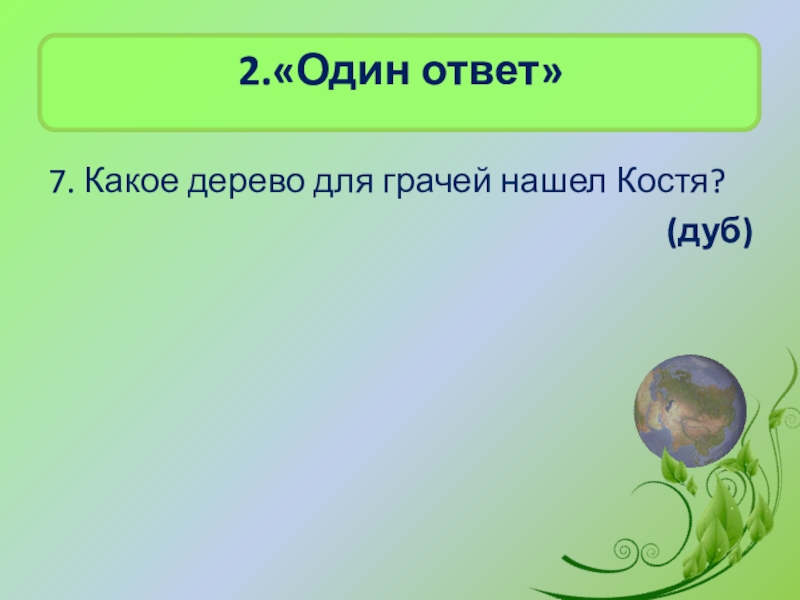 2.«Один ответ»

7. Какое дерево для грачей нашел Костя?

(дуб)